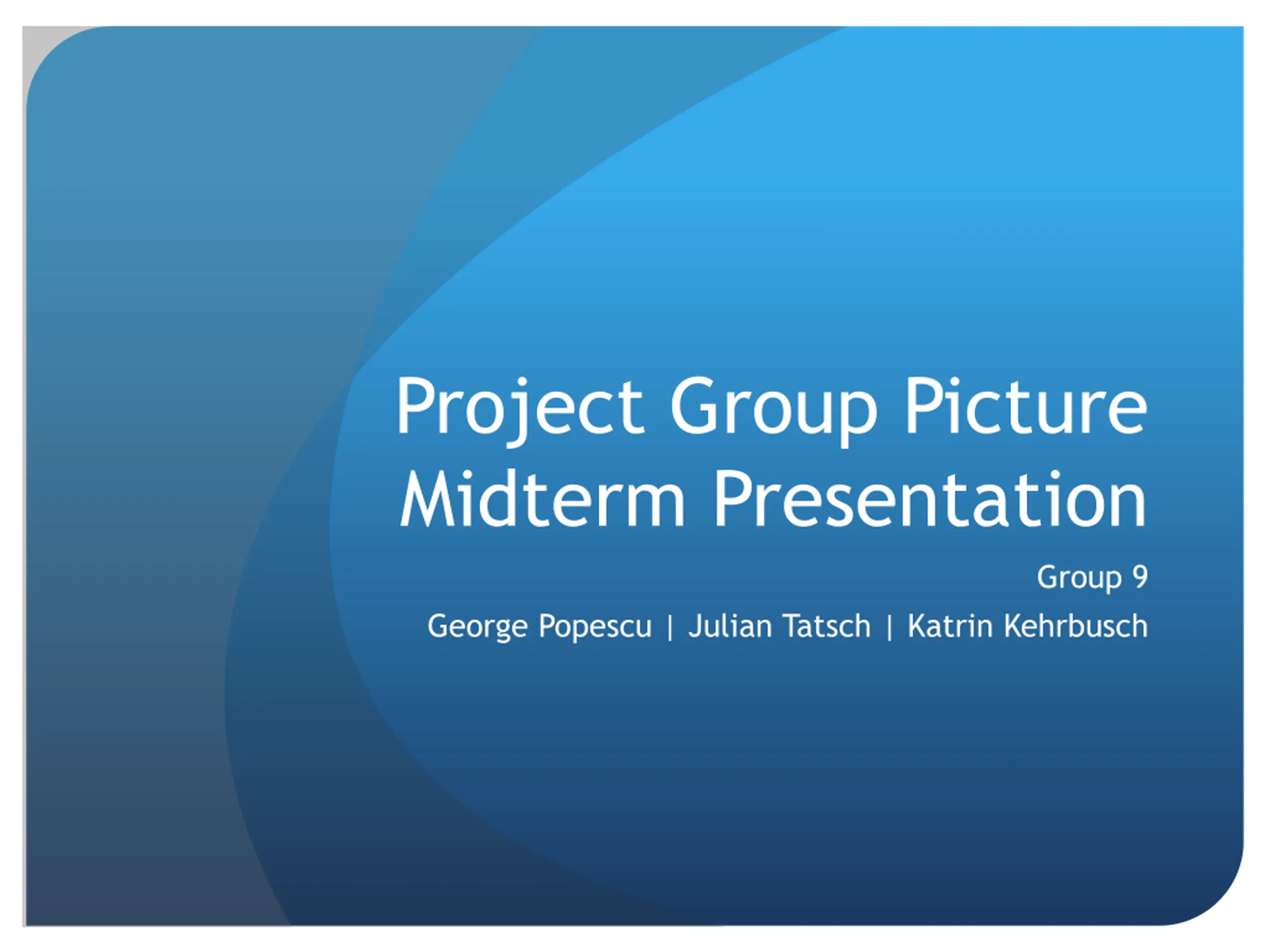 Project Group Picture
Midterm Presentation

Group 9

George Popescu | Julian Tatsch | Katrin Kehrbusch